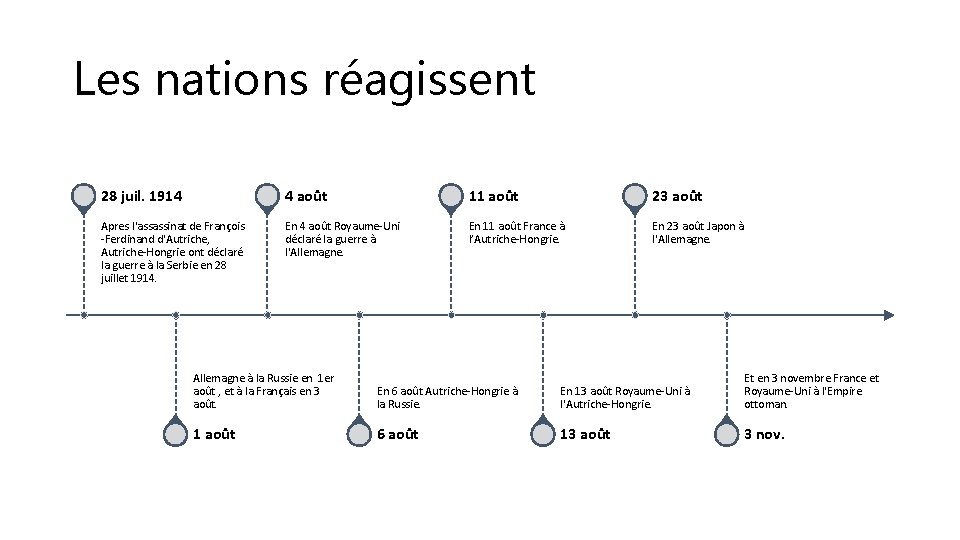 Les nations réagissent

28 juil. 1914

Apres l'assassinat de François -Ferdinand d'Autriche, Autriche-Hongrie ont déclaré la guerre à la Serbie en 28 juillet 1914.

4 août

En 4 août Royaume-Uni déclaré la guerre à l'Allemagne.

11 août

En 11 août France à l'Autriche-Hongrie.

23 août

En 23 août Japon à l'Allemagne.

Allemagne à la Russie en 1er août , et à la Français en 3 août.

1 août

En 6 août Autriche-Hongrie à la Russie.

6 août

En 13 août Royaume-Uni à l'Autriche-Hongrie.

13 août

Et en 3 novembre France et Royaume-Uni à l'Empire ottoman.

3 nov.